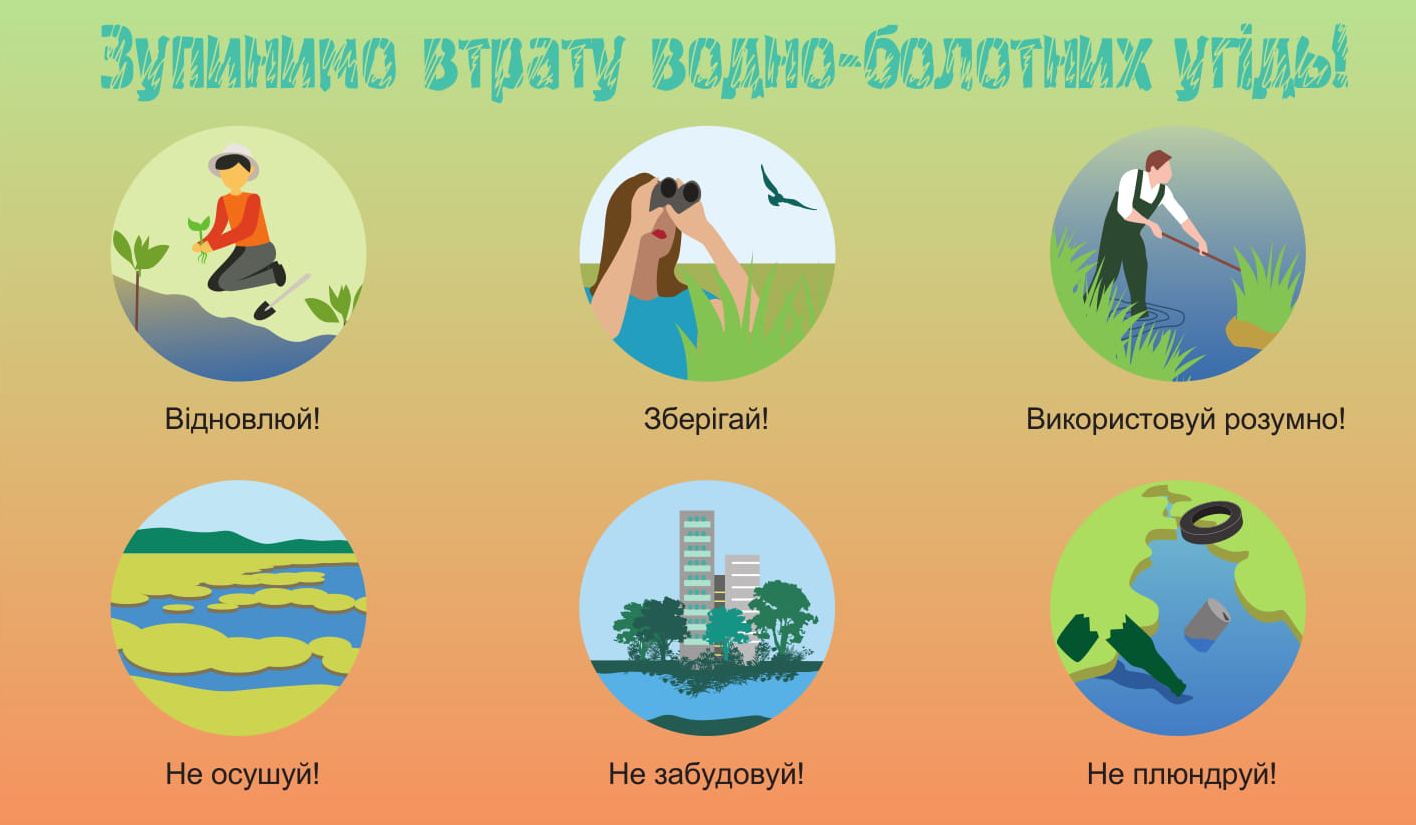 Зупинимо втрату водно-болотних угідь!

Відновлюй!

Зберігай!

Використовуй розумно!

Не осушуй!

Не забудовуй!

Не плюндруй!